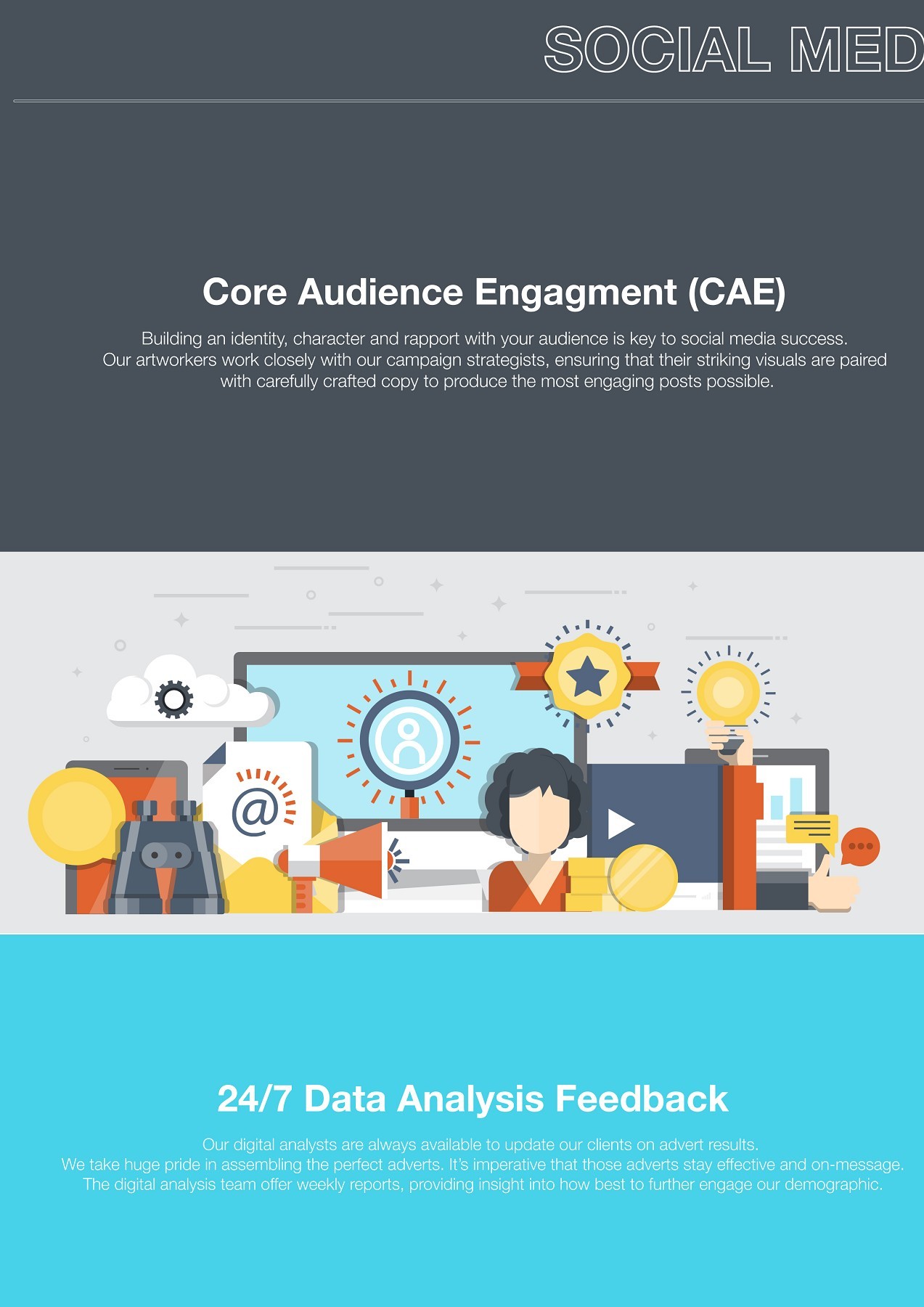 SOCIAL MED

Core Audience Engagment (CAE)

Building an identity, character and rapport with your audience is key to social media success. Our artworkers work closely with our campaign strategists, ensuring that their striking visuals are paired with carefully crafted copy to produce the most engaging posts possible.

@

24/7 Data Analysis Feedback

Our digital analysts are always available to update our clients on advert results. We take huge pride in assembling the perfect adverts. It's imperative that those adverts stay effective and on-message. The digital analysis team offer weekly reports, providing insight into how best to further engage our demographic.